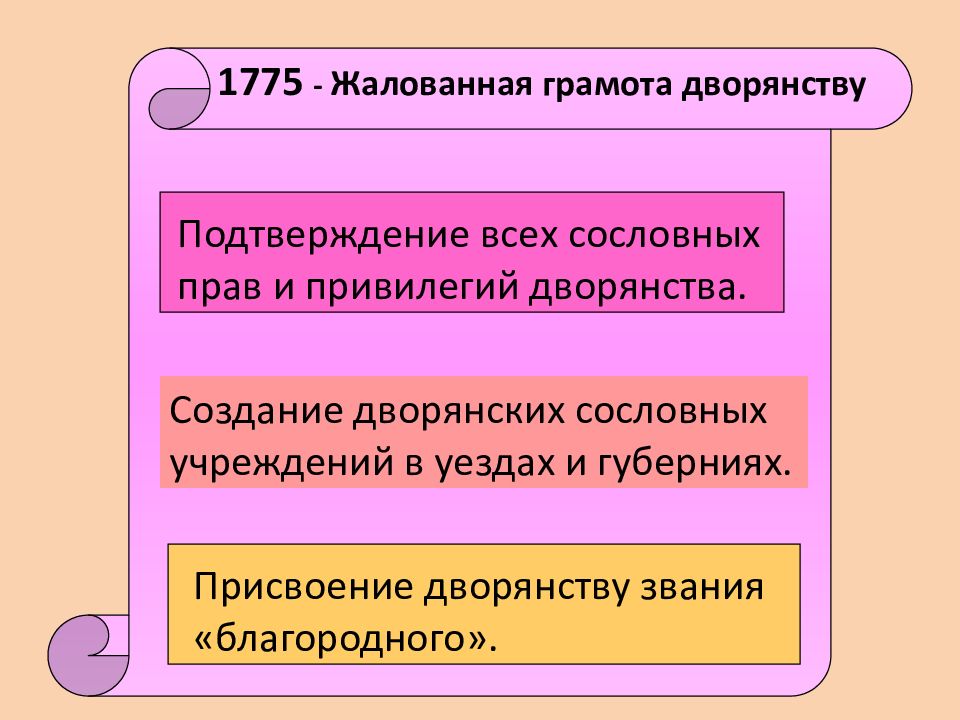 1775 - Жалованная грамота дворянству

Подтверждение всех сословных прав и привилегий дворянства.

Создание дворянских сословных учреждений в уездах и губерниях.

Присвоение дворянству звания «благородного».